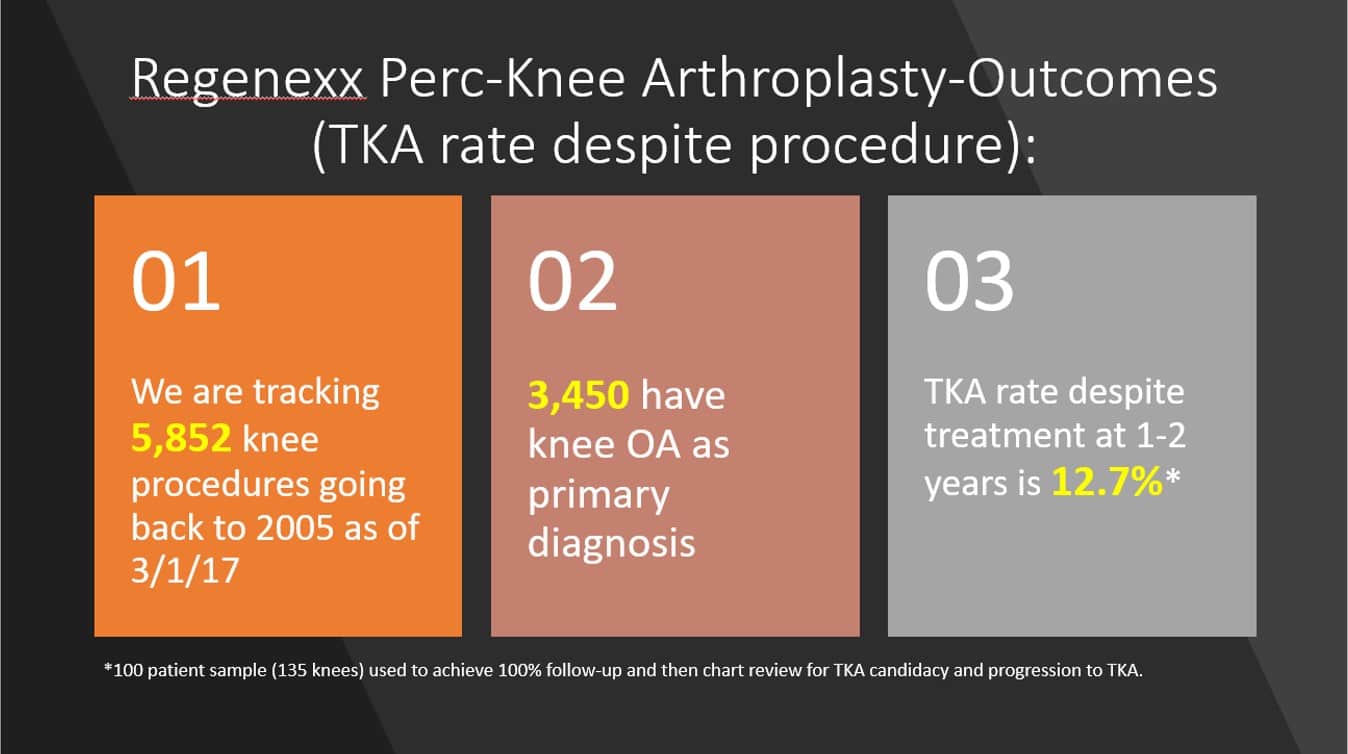 Regenexx Perc-Knee Arthroplasty-Outcomes (TKA rate despite procedure):

01

We are tracking 5,852 knee procedures going back to 2005 as of 3/1/17

02

3,450 have knee OA as primary diagnosis

03

TKA rate despite treatment at 1-2 years is 12.7%*

*100 patient sample (135 knees) used to achieve 100% follow-up and then chart review for TKA candidacy and progression to TKA.